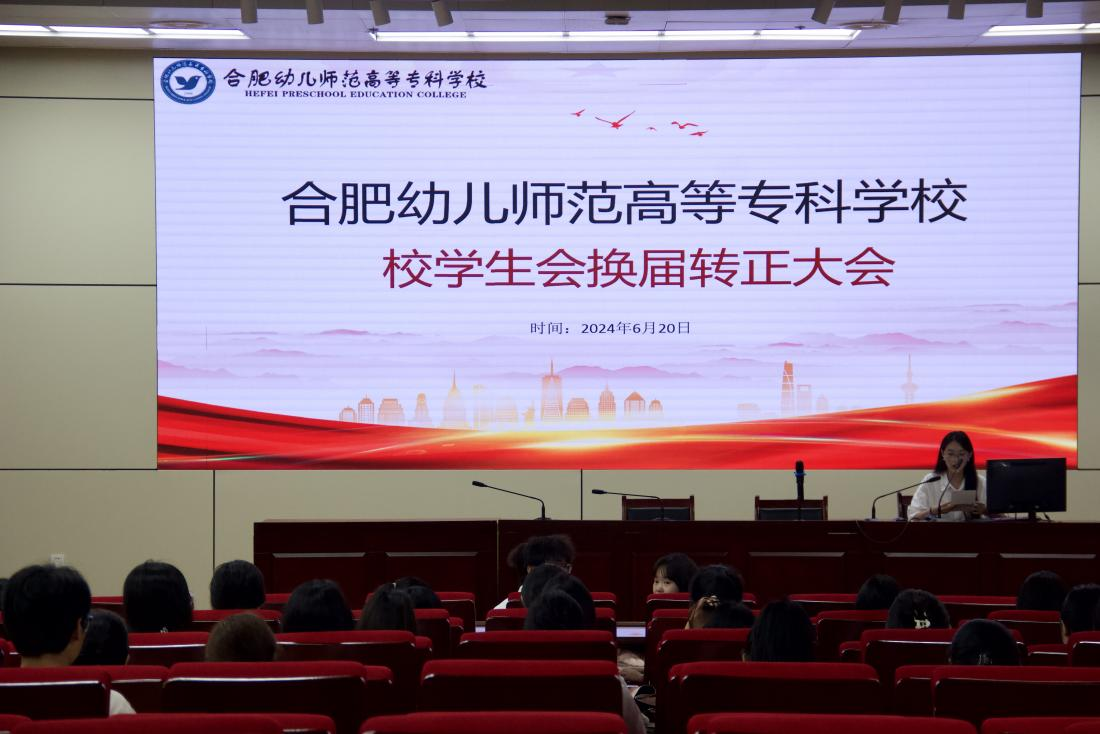 合肥幼儿师范高等专科学校
HEFEI PRESCHOOL EDUCATION COLLEGE

合肥幼儿师范高等专科学校
校学生会换届转正大会

时间：2024年6月20日